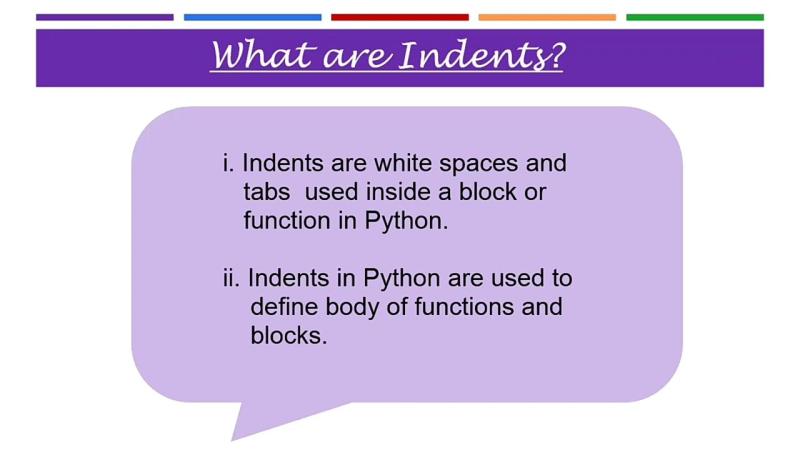 What are Indents?

i. Indents are white spaces and tabs used inside a block or function in Python.

ii. Indents in Python are used to define body of functions and blocks.